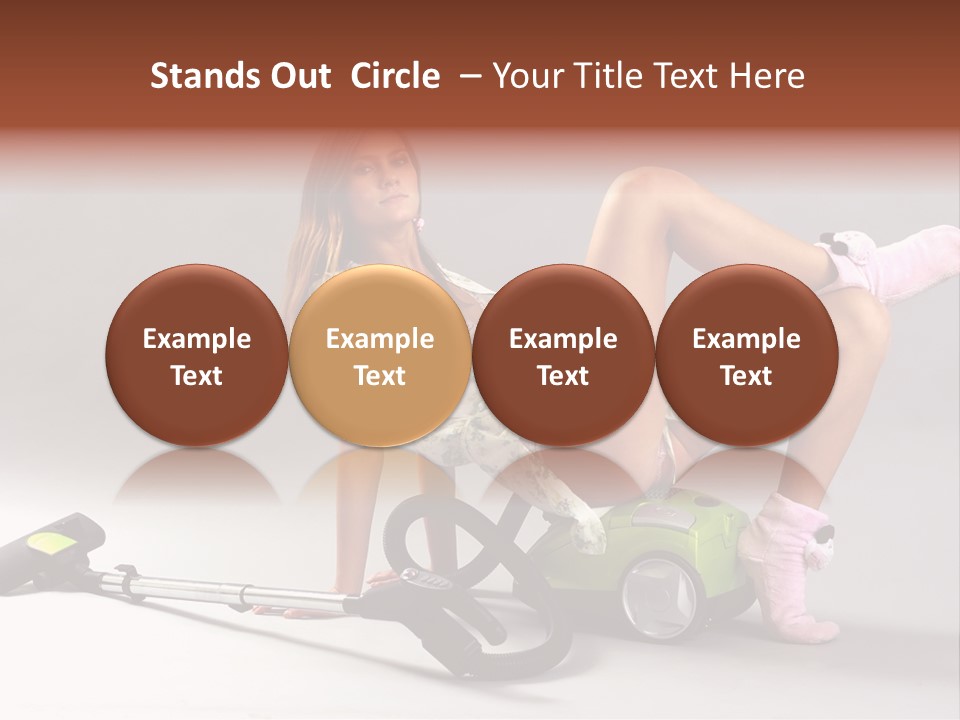 Stands Out Circle – Your Title Text Here

Example Text

Example Text

Example Text

Example Text